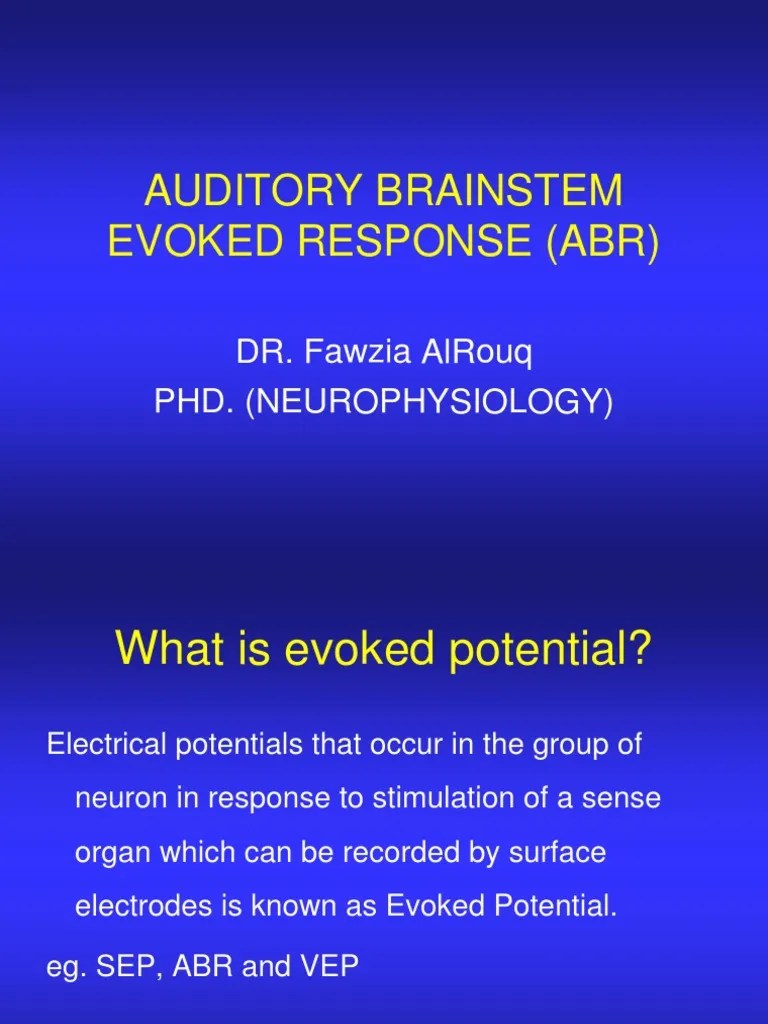 AUDITORY BRAINSTEM EVOKED RESPONSE (ABR)

DR. Fawzia AlRouq
PHD. (NEUROPHYSIOLOGY)

What is evoked potential?

Electrical potentials that occur in the group of neuron in response to stimulation of a sense organ which can be recorded by surface electrodes is known as Evoked Potential.

eg. SEP, ABR and VEP